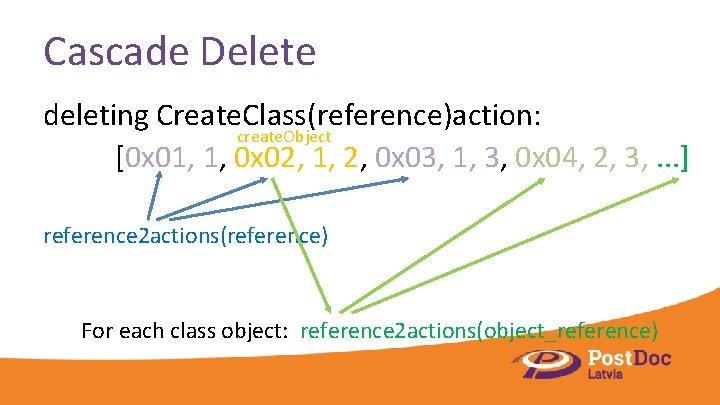 Cascade Delete

deleting CreateClass(reference)action:

createObject

[0x01, 1, 0x02, 1, 2, 0x03, 1, 3, 0x04, 2, 3, ...]

reference2actions(reference)

For each class object: reference2actions(object_reference)

PostDoc Latvia